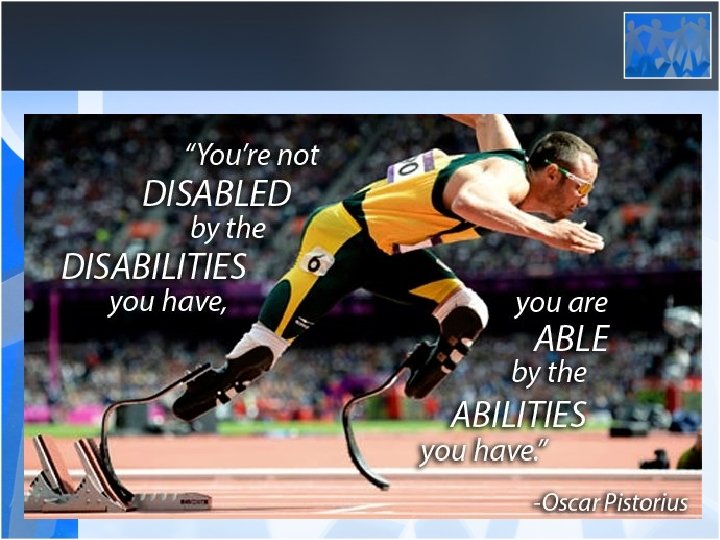 "You're not DISABLED by the DISABILITIES you have,

you are ABLE by the ABILITIES you have."

-Oscar Pistorius

6